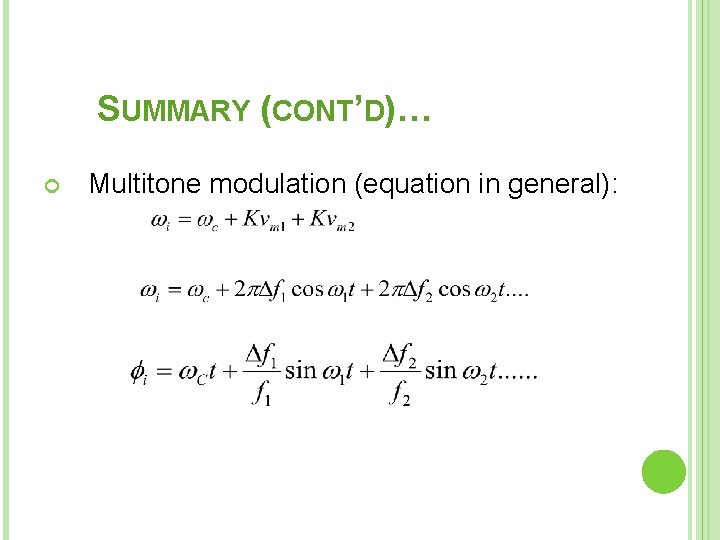 SUMMARY (CONT'D)…

Multitone modulation (equation in general):

$\omega_i = \omega_c + Kv_{m1} + Kv_{m2}$

$\omega_i = \omega_c + 2\pi\Delta f_1 \cos\omega_1 t + 2\pi\Delta f_2 \cos\omega_2 t....$

$\phi_i = \omega_C t + \frac{\Delta f_1}{f_1}\sin\omega_1 t + \frac{\Delta f_2}{f_2}\sin\omega_2 t......$